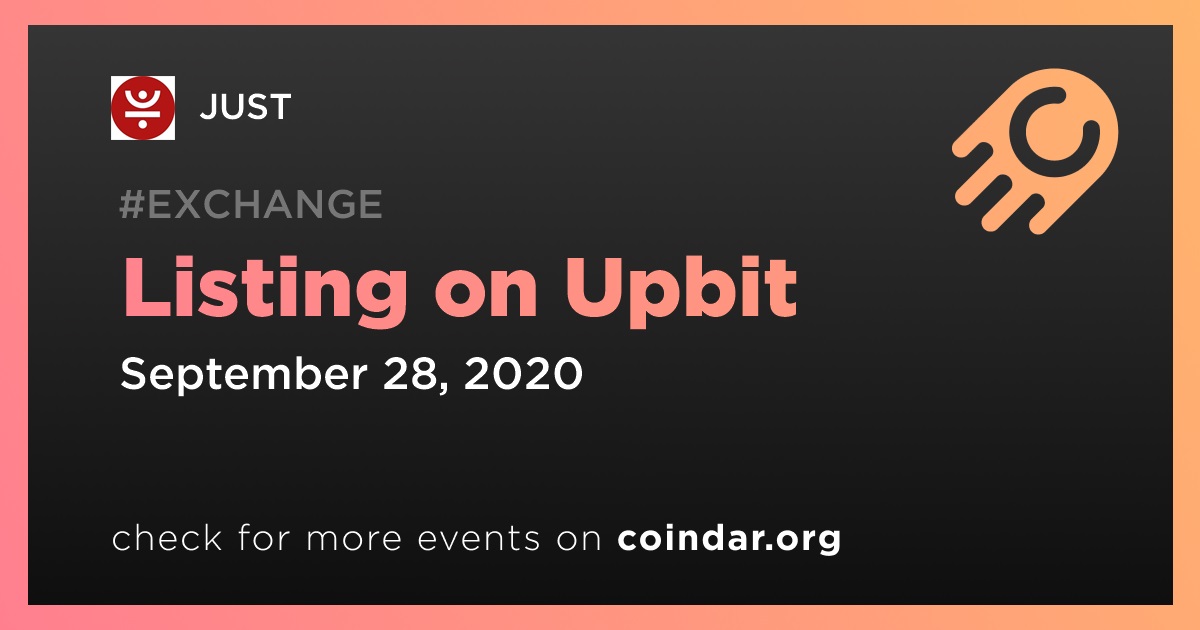 JUST

#EXCHANGE

Listing on Upbit

September 28, 2020

check for more events on coindar.org